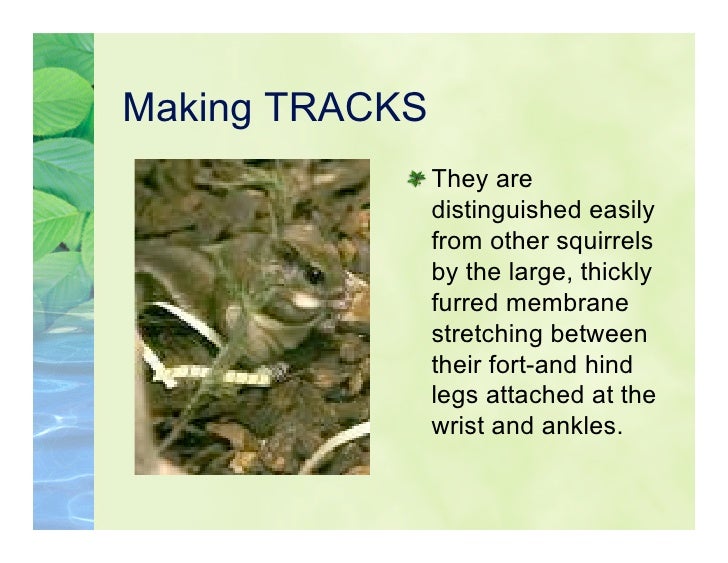 Making TRACKS

They are distinguished easily from other squirrels by the large, thickly furred membrane stretching between their fort-and hind legs attached at the wrist and ankles.